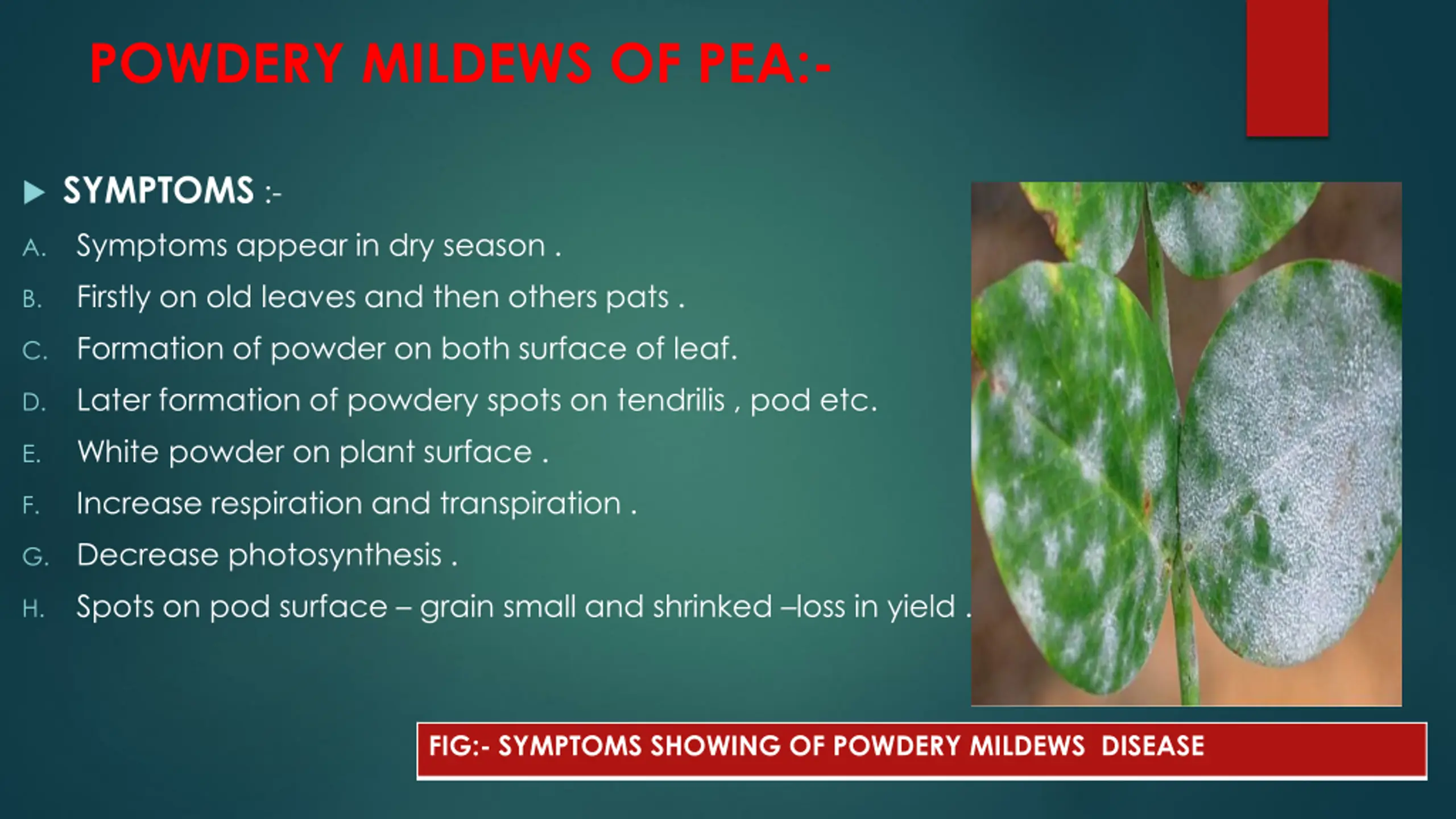 POWDERY MILDEWS OF PEA:-

SYMPTOMS :-

A. Symptoms appear in dry season .

B. Firstly on old leaves and then others pats .

C. Formation of powder on both surface of leaf.

D. Later formation of powdery spots on tendrilis , pod etc.

E. White powder on plant surface .

F. Increase respiration and transpiration .

G. Decrease photosynthesis .

H. Spots on pod surface – grain small and shrinked –loss in yield .

FIG:- SYMPTOMS SHOWING OF POWDERY MILDEWS DISEASE